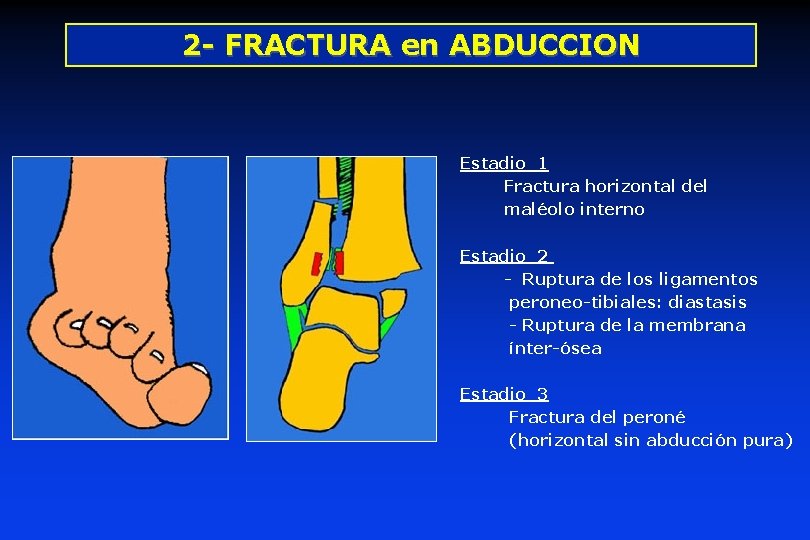 2- FRACTURA en ABDUCCION

Estadio 1
Fractura horizontal del maléolo interno

Estadio 2
- Ruptura de los ligamentos peroneo-tibiales: diastasis
- Ruptura de la membrana ínter-ósea

Estadio 3
Fractura del peroné (horizontal sin abducción pura)